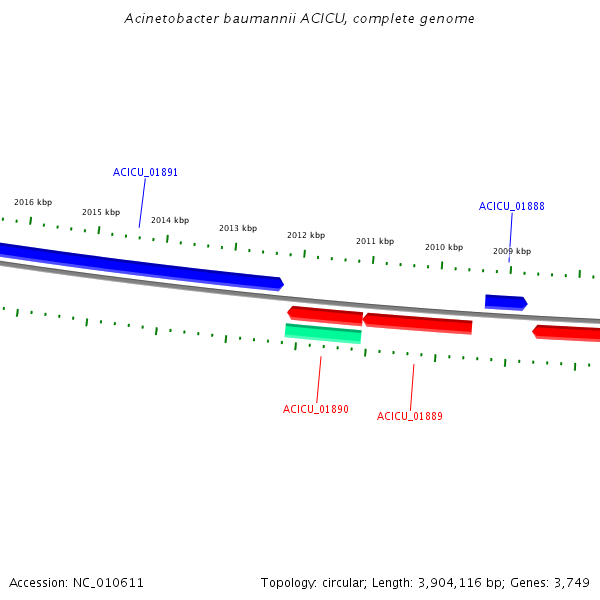 Acinetobacter baumannii ACICU, complete genome

ACICU_01891

ACICU_01888

2016 kbp
2015 kbp
2014 kbp
2013 kbp
2012 kbp
2011 kbp
2010 kbp
2009 kbp

ACICU_01890

ACICU_01889

Accession: NC_010611

Topology: circular; Length: 3,904,116 bp; Genes: 3,749